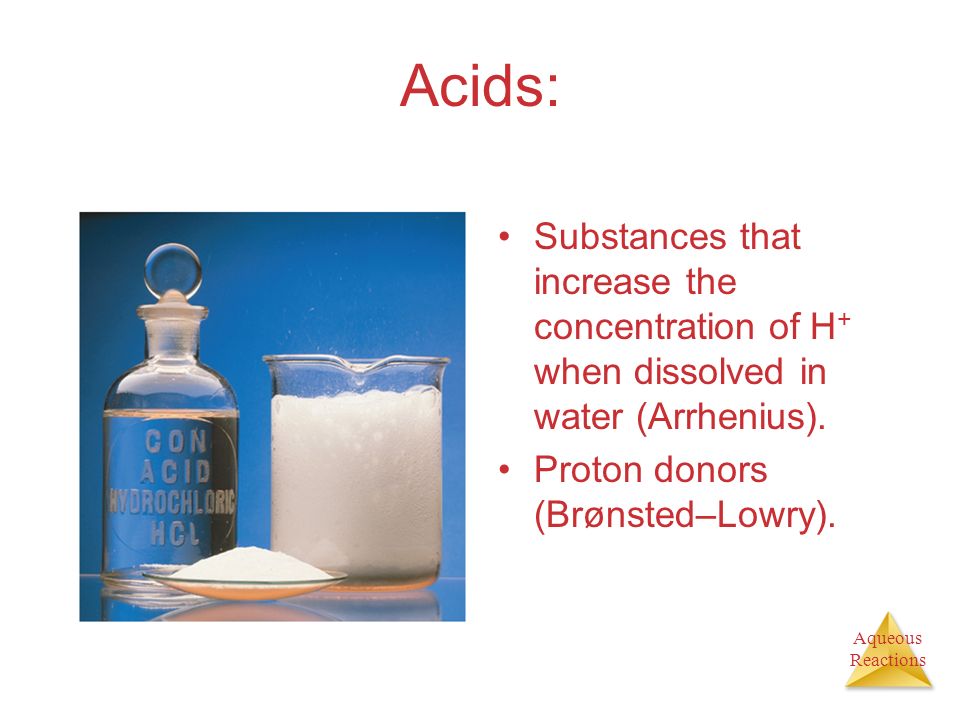 Acids:

CON
ACID
HYDROCHLORIC
HCL

• Substances that increase the concentration of $H^+$ when dissolved in water (Arrhenius).
• Proton donors (Brønsted–Lowry).

Aqueous Reactions